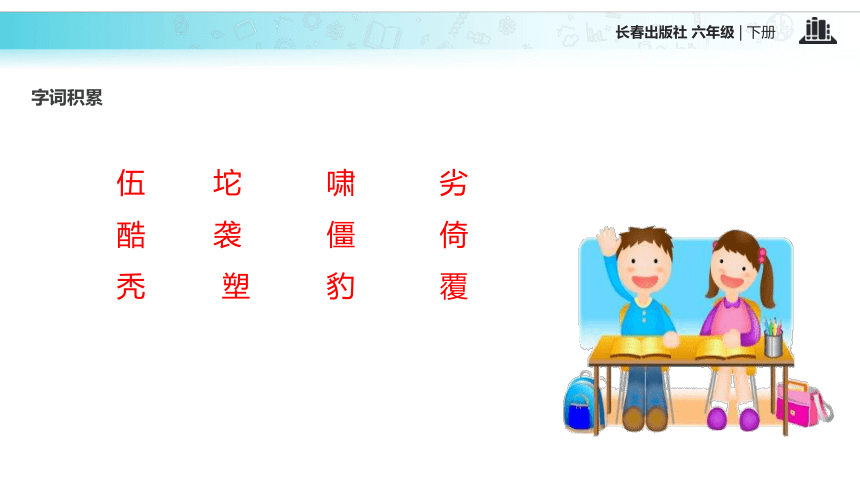 长春出版社 六年级 | 下册

字词积累

伍 坨 啸 劣
酷 袭 僵 倚
秃 塑 豹 覆